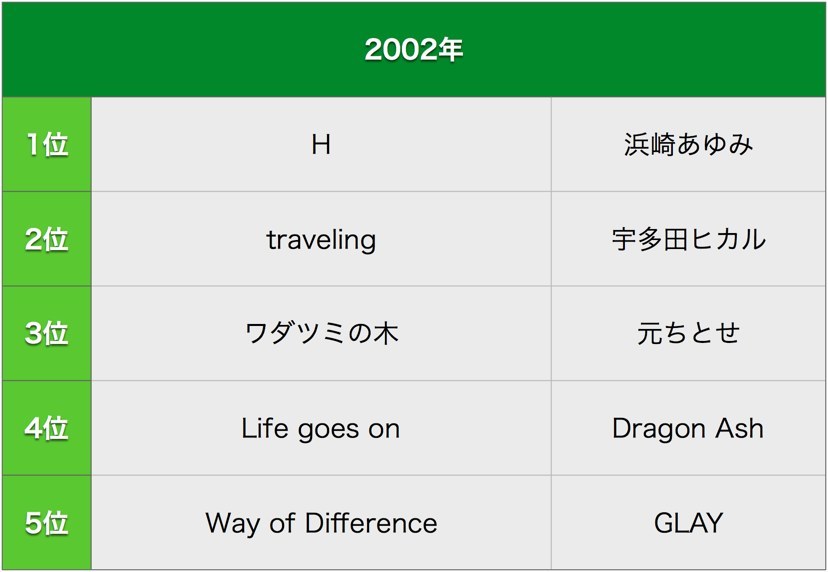 | 2002年 | | |
|---|---|---|
| 1位 | H | 浜崎あゆみ |
| 2位 | traveling | 宇多田ヒカル |
| 3位 | ワダツミの木 | 元ちとせ |
| 4位 | Life goes on | Dragon Ash |
| 5位 | Way of Difference | GLAY |